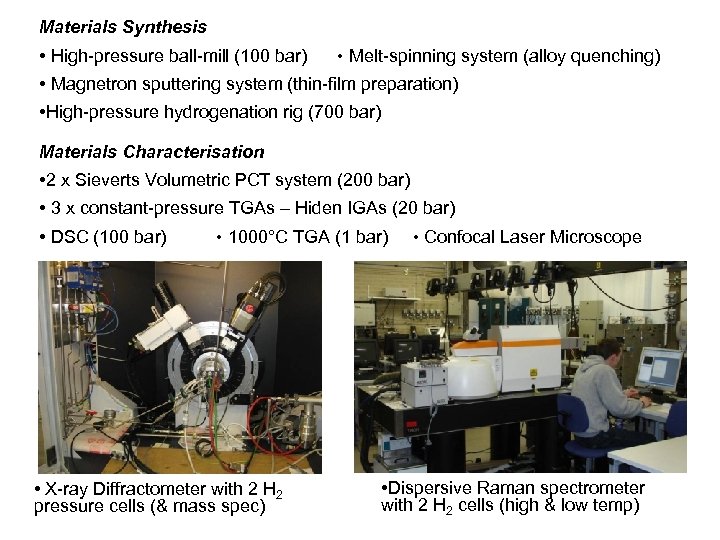 Materials Synthesis

• High-pressure ball-mill (100 bar) • Melt-spinning system (alloy quenching)

• Magnetron sputtering system (thin-film preparation)

•High-pressure hydrogenation rig (700 bar)

Materials Characterisation

•2 x Sieverts Volumetric PCT system (200 bar)

• 3 x constant-pressure TGAs – Hiden IGAs (20 bar)

• DSC (100 bar) • 1000°C TGA (1 bar) • Confocal Laser Microscope

• X-ray Diffractometer with 2 $H_2$ pressure cells (& mass spec)

•Dispersive Raman spectrometer with 2 $H_2$ cells (high & low temp)